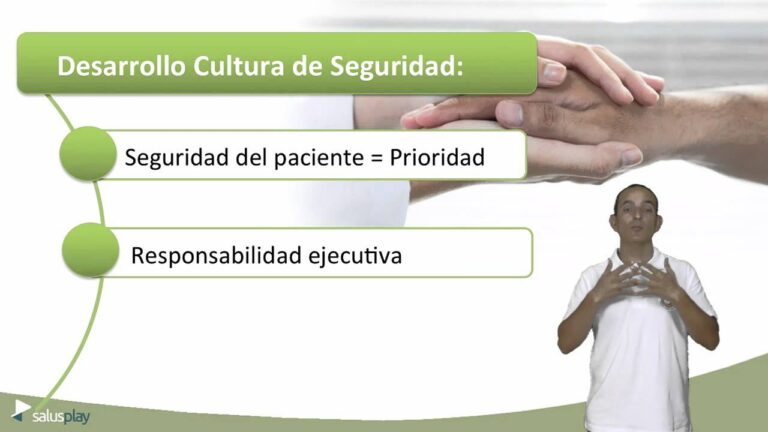 Desarrollo Cultura de Seguridad:

Seguridad del paciente = Prioridad

Responsabilidad ejecutiva

salusplay